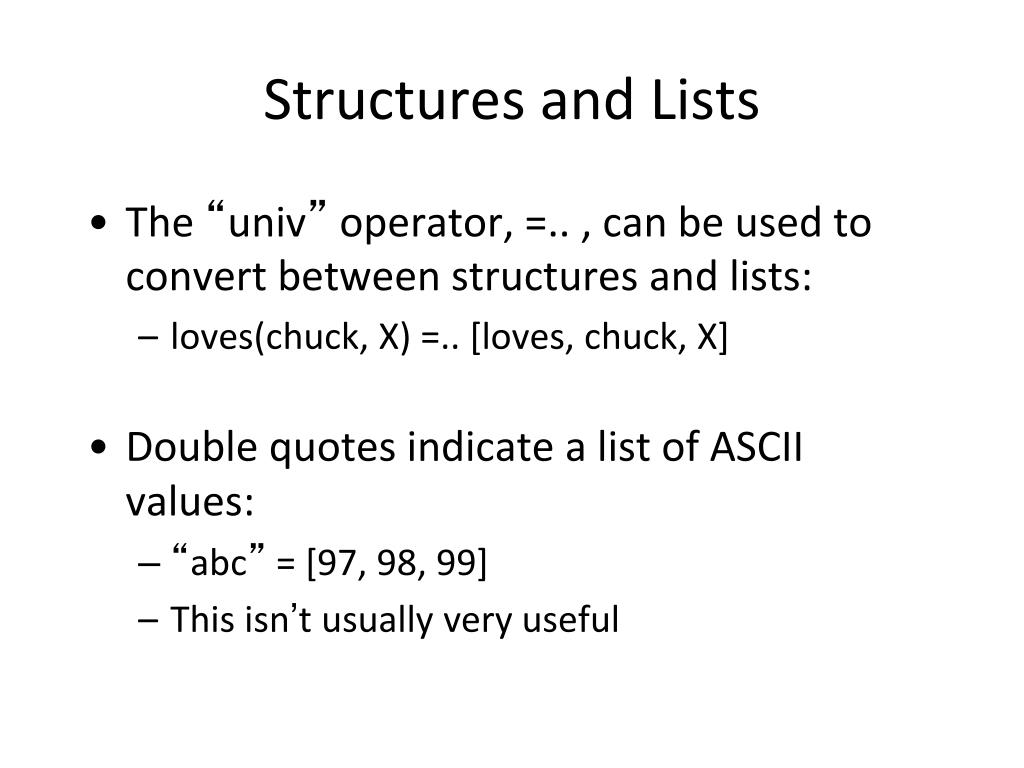 Structures and Lists

• The “univ” operator, =.. , can be used to convert between structures and lists:

– loves(chuck, X) =.. [loves, chuck, X]

• Double quotes indicate a list of ASCII values:

– “abc” = [97, 98, 99]

– This isn’t usually very useful